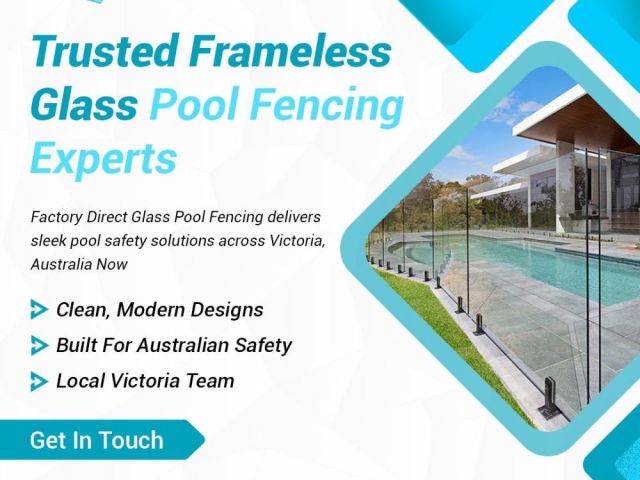 Trusted Frameless Glass Pool Fencing Experts

Factory Direct Glass Pool Fencing delivers sleek pool safety solutions across Victoria, Australia Now

Clean, Modern Designs

Built For Australian Safety

Local Victoria Team

Get In Touch